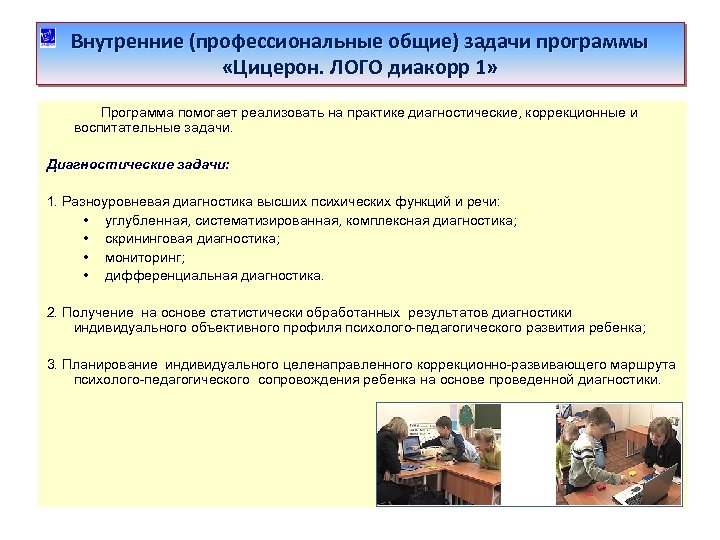 Внутренние (профессиональные общие) задачи программы «Цицерон. ЛОГО диакорр 1»

Программа помогает реализовать на практике диагностические, коррекционные и воспитательные задачи.

Диагностические задачи:

1. Разноуровневая диагностика высших психических функций и речи:
• углубленная, систематизированная, комплексная диагностика;
• скрининговая диагностика;
• мониторинг;
• дифференциальная диагностика.

2. Получение на основе статистически обработанных результатов диагностики индивидуального объективного профиля психолого-педагогического развития ребенка;

3. Планирование индивидуального целенаправленного коррекционно-развивающего маршрута психолого-педагогического сопровождения ребенка на основе проведенной диагностики.